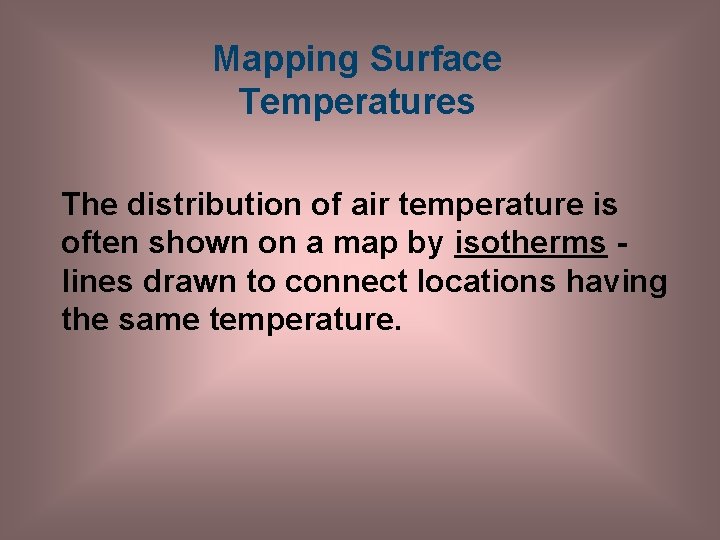 Mapping Surface Temperatures

The distribution of air temperature is often shown on a map by isotherms - lines drawn to connect locations having the same temperature.